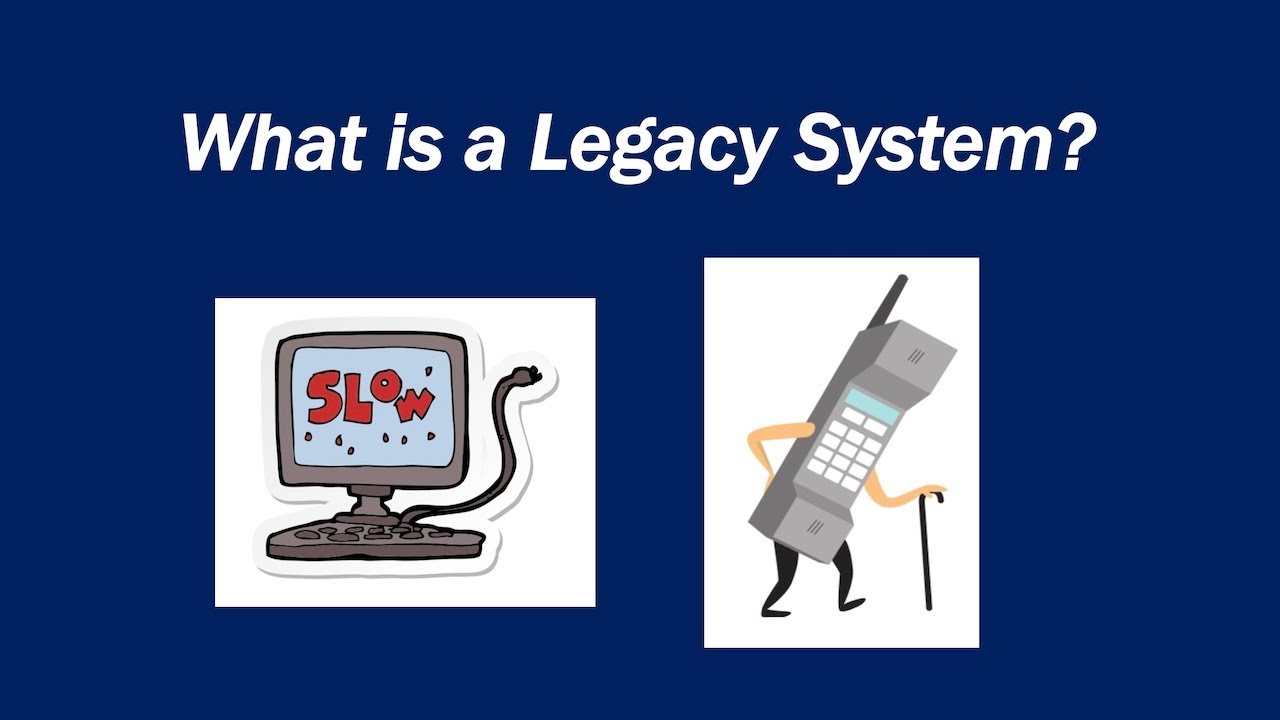 What is a Legacy System?

SLOW